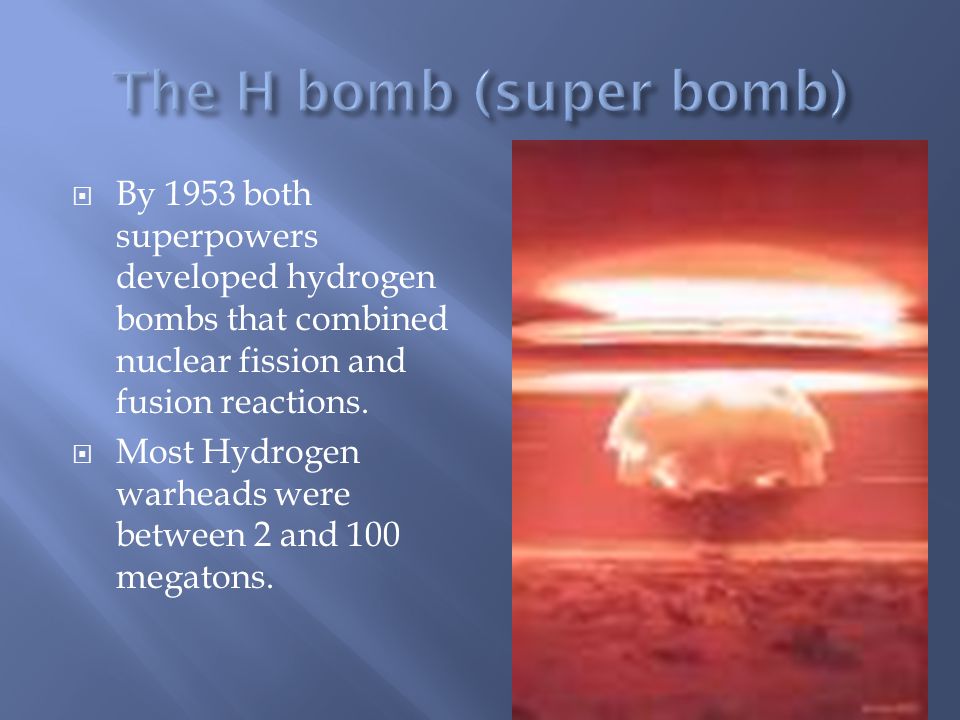 The H bomb (super bomb)

By 1953 both superpowers developed hydrogen bombs that combined nuclear fission and fusion reactions.

Most Hydrogen warheads were between 2 and 100 megatons.